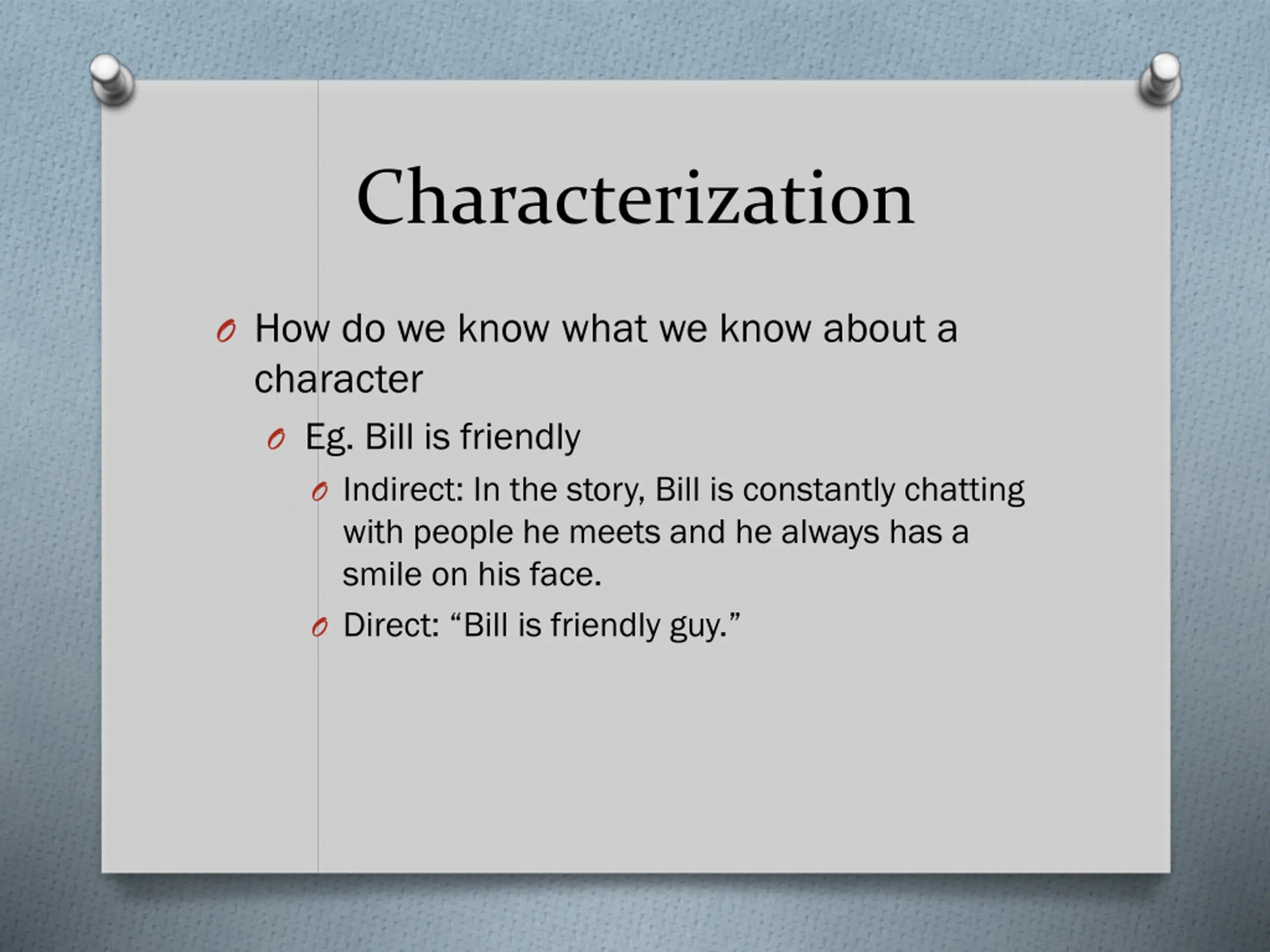 Characterization

How do we know what we know about a character

Eg. Bill is friendly

Indirect: In the story, Bill is constantly chatting with people he meets and he always has a smile on his face.

Direct: “Bill is friendly guy.”